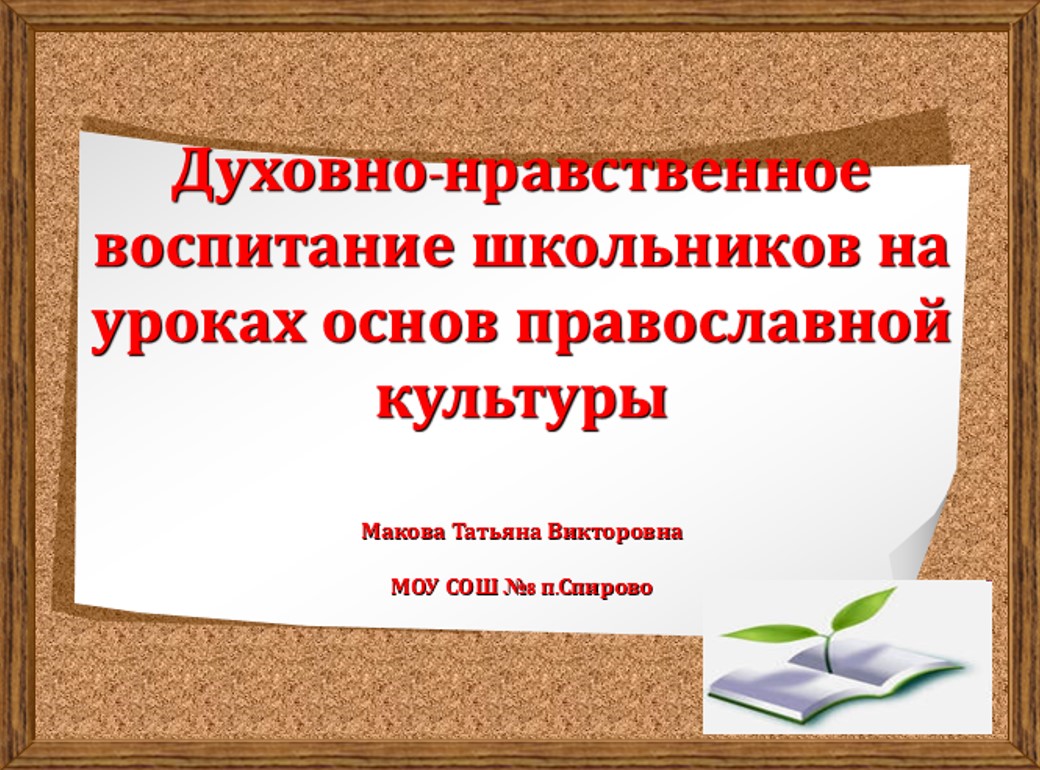 Духовно-нравственное воспитание школьников на уроках основ православной культуры

Макова Татьяна Викторовна

МОУ СОШ №8 п.Спирово